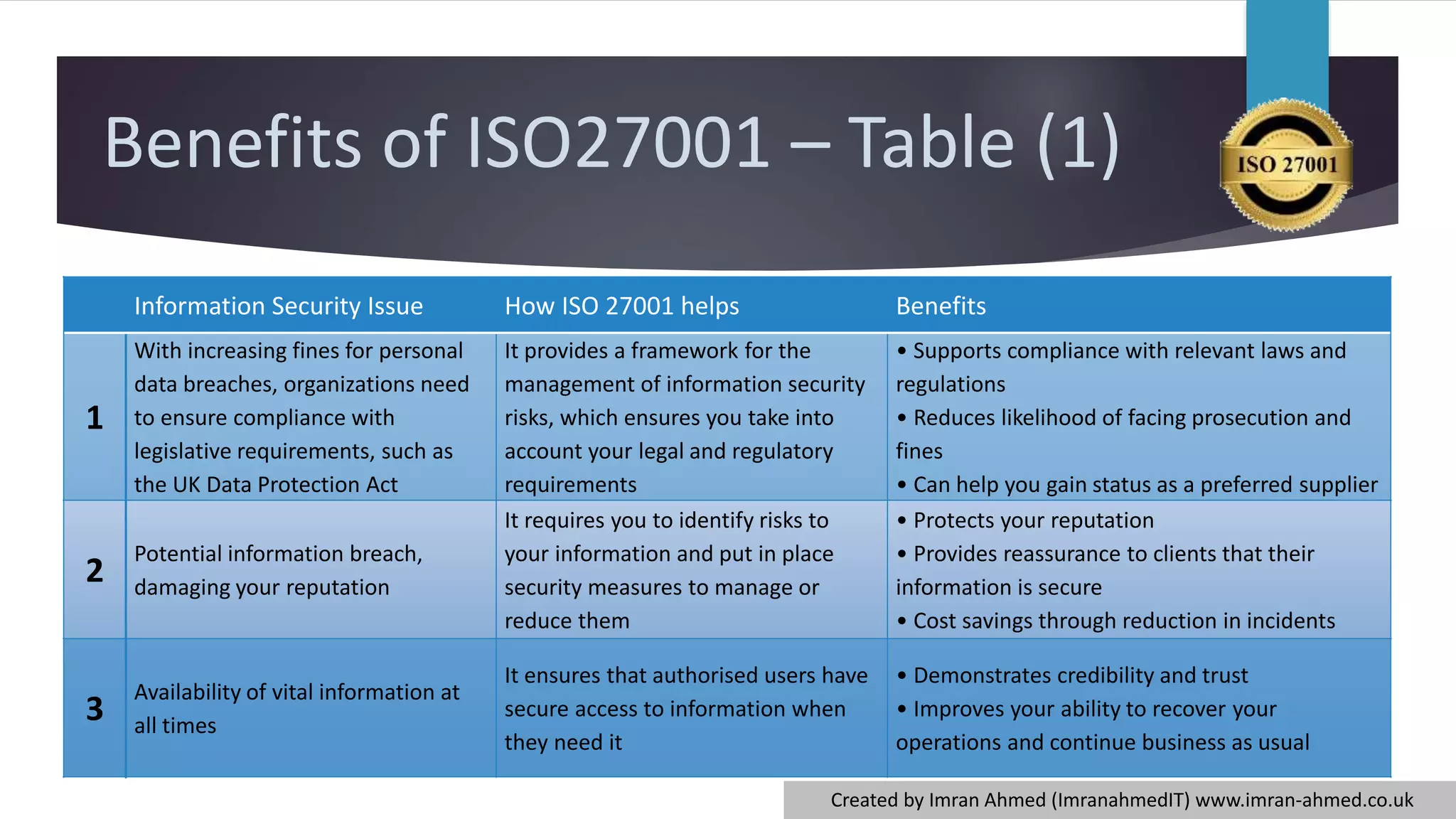 Benefits of ISO27001 – Table (1)

ISO 27001

| | Information Security Issue | How ISO 27001 helps | Benefits |
|---|---|---|---|
| 1 | With increasing fines for personal data breaches, organizations need to ensure compliance with legislative requirements, such as the UK Data Protection Act | It provides a framework for the management of information security risks, which ensures you take into account your legal and regulatory requirements | • Supports compliance with relevant laws and regulations • Reduces likelihood of facing prosecution and fines • Can help you gain status as a preferred supplier |
| 2 | Potential information breach, damaging your reputation | It requires you to identify risks to your information and put in place security measures to manage or reduce them | • Protects your reputation • Provides reassurance to clients that their information is secure • Cost savings through reduction in incidents |
| 3 | Availability of vital information at all times | It ensures that authorised users have secure access to information when they need it | • Demonstrates credibility and trust • Improves your ability to recover your operations and continue business as usual |

Created by Imran Ahmed (ImranahmedIT) www.imran-ahmed.co.uk